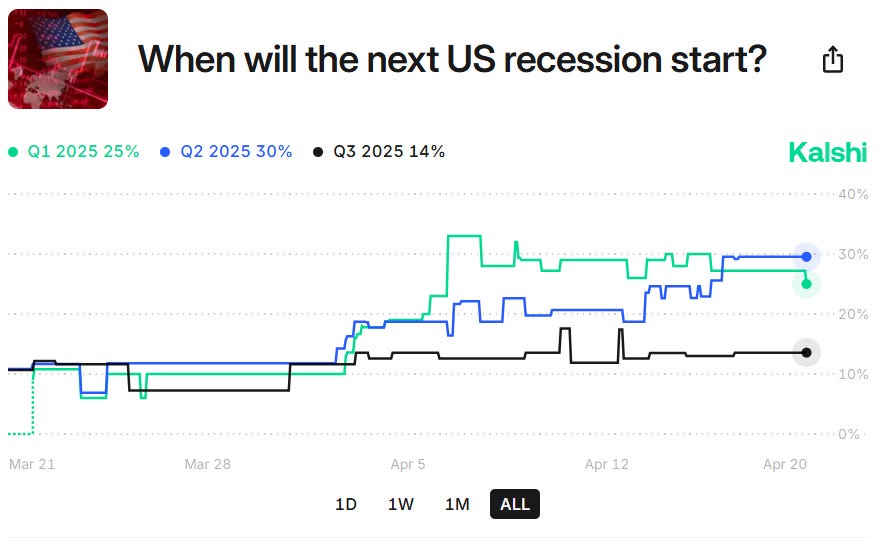 When will the next US recession start?

Q1 2025 25%   Q2 2025 30%   Q3 2025 14%

Kalshi

40%
30%
20%
10%
0%

Mar 21   Mar 28   Apr 5   Apr 12   Apr 20

1D   1W   1M   ALL